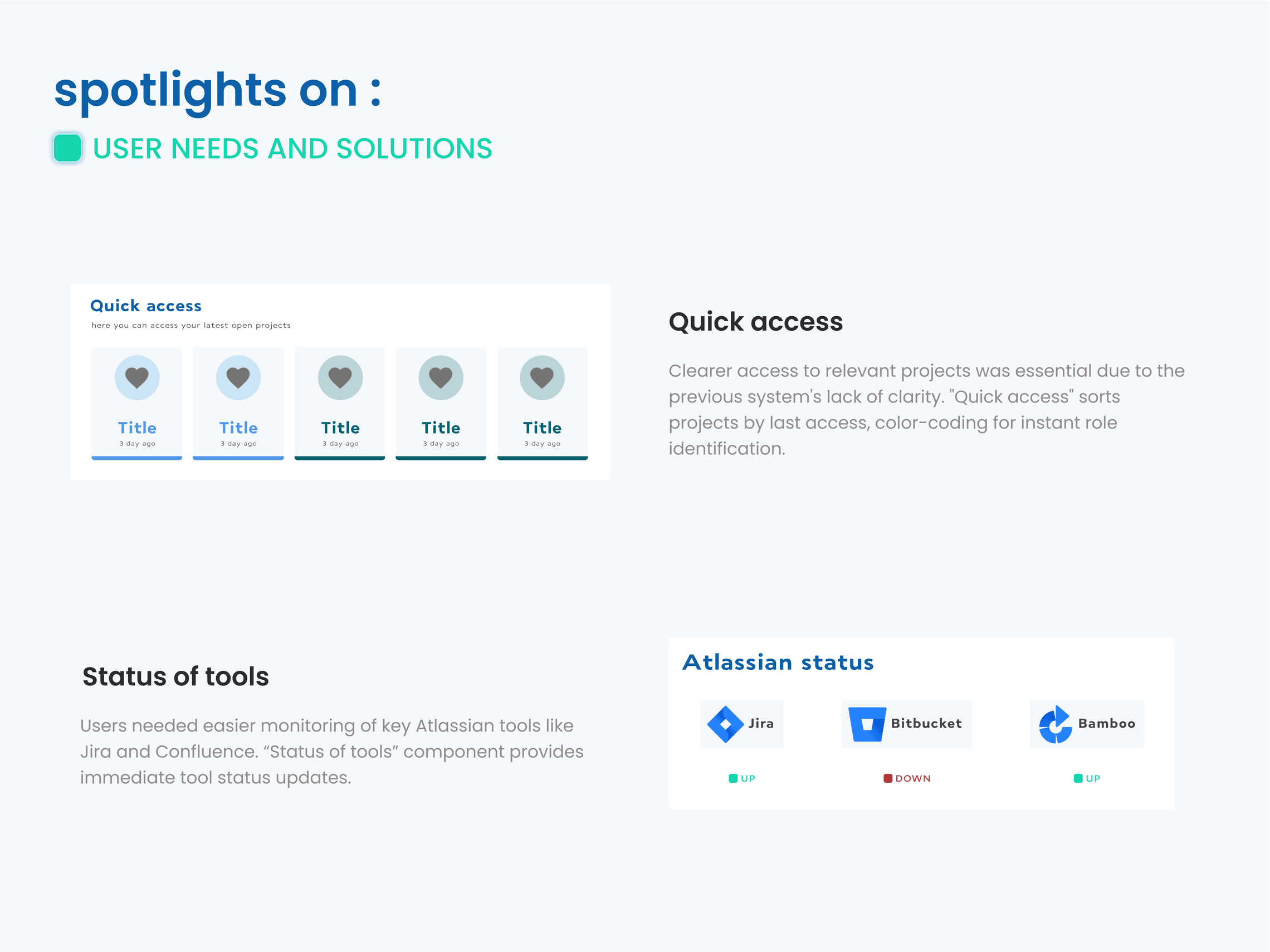 spotlights on :

USER NEEDS AND SOLUTIONS

Quick access

here you can access your latest open projects

Title
3 day ago

Title
3 day ago

Title
3 day ago

Title
3 day ago

Title
3 day ago

Quick access

Clearer access to relevant projects was essential due to the previous system's lack of clarity. "Quick access" sorts projects by last access, color-coding for instant role identification.

Status of tools

Users needed easier monitoring of key Atlassian tools like Jira and Confluence. “Status of tools” component provides immediate tool status updates.

Atlassian status

Jira
UP

Bitbucket
DOWN

Bamboo
UP